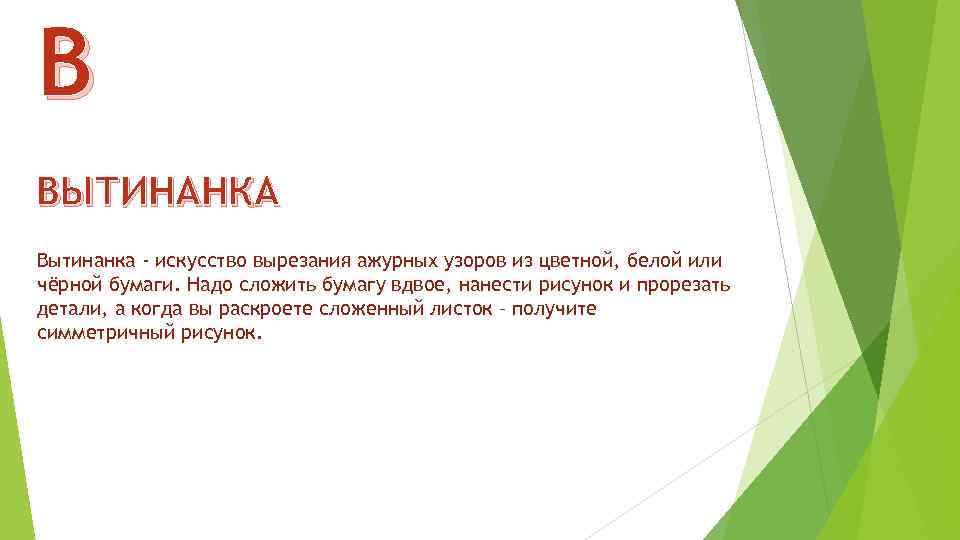 В

ВЫТИНАНКА

Вытинанка - искусство вырезания ажурных узоров из цветной, белой или чёрной бумаги. Надо сложить бумагу вдвое, нанести рисунок и прорезать детали, а когда вы раскроете сложенный листок – получите симметричный рисунок.